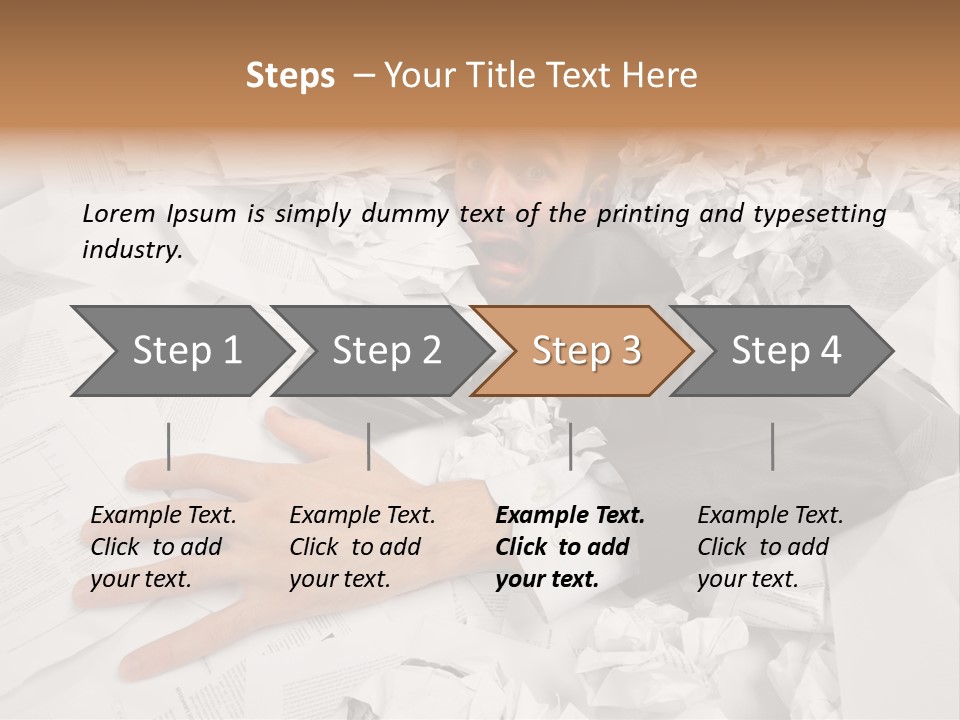 Steps – Your Title Text Here

Lorem Ipsum is simply dummy text of the printing and typesetting industry.

Step 1

Step 2

Step 3

Step 4

Example Text. Click to add your text.

Example Text. Click to add your text.

Example Text. Click to add your text.

Example Text. Click to add your text.